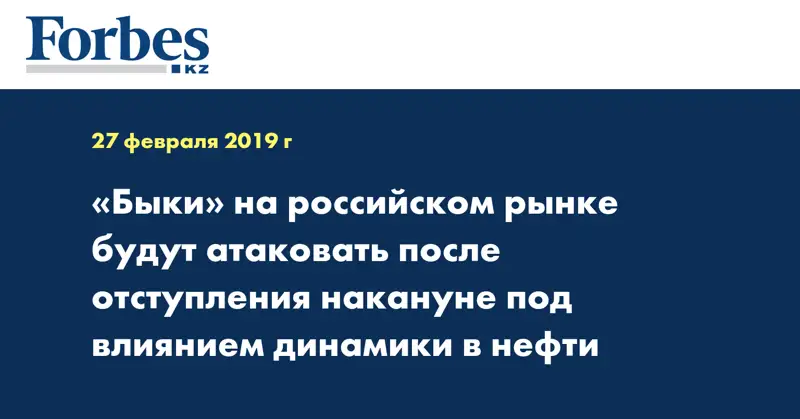 Forbes
KZ

27 февраля 2019 г

«Быки» на российском рынке будут атаковать после отступления накануне под влиянием динамики в нефти